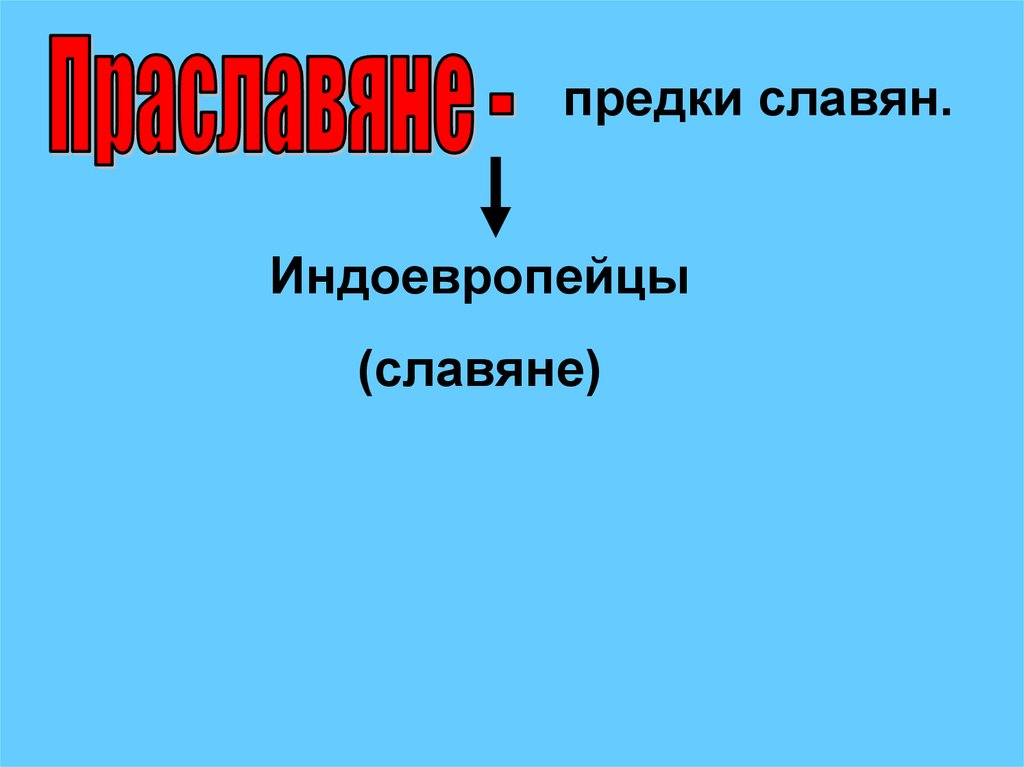 Праславяне - предки славян.

Индоевропейцы

(славяне)